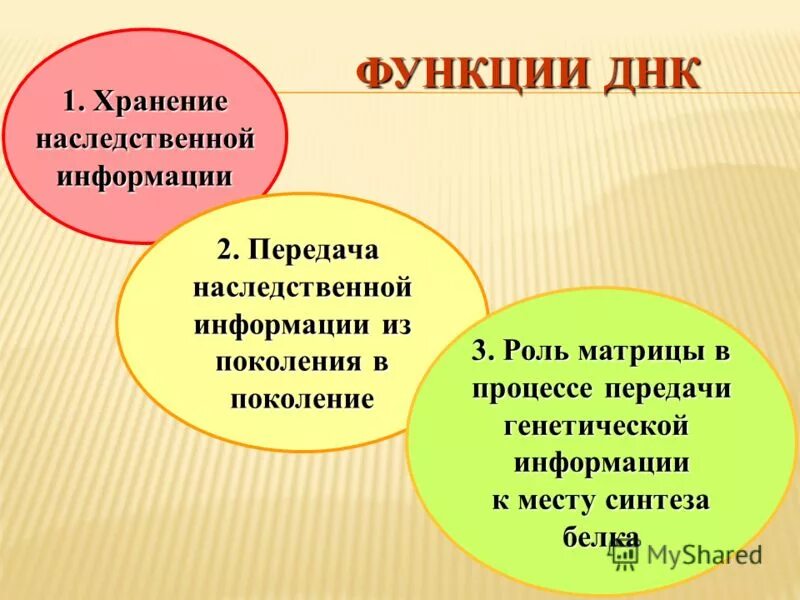 ФУНКЦИИ ДНК

1. Хранение наследственной информации

2. Передача наследственной информации из поколения в поколение

3. Роль матрицы в процессе передачи генетической информации к месту синтеза белка

MyShared